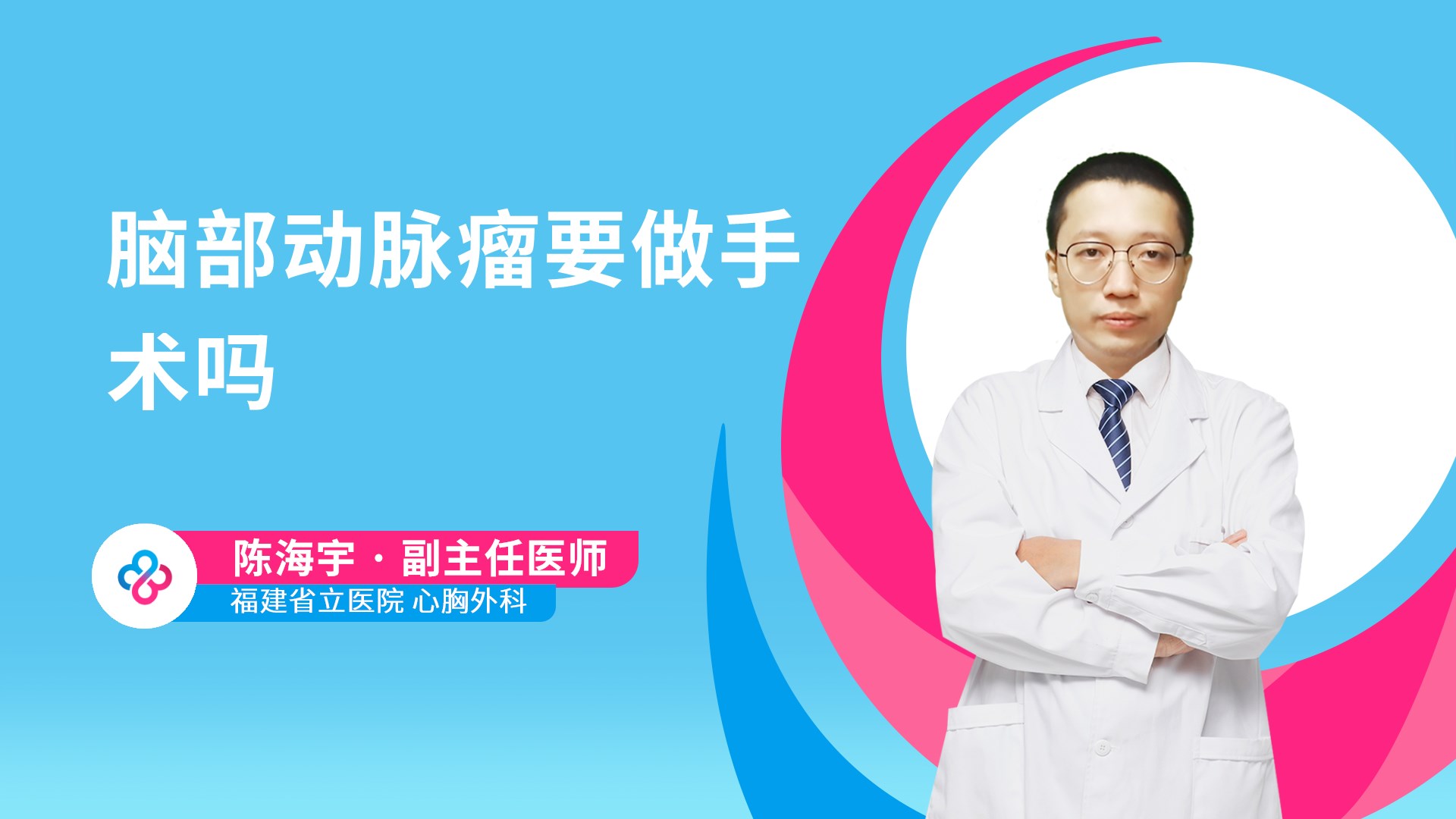 脑部动脉瘤要做手术吗

陈海宇 · 副主任医师
福建省立医院 心胸外科